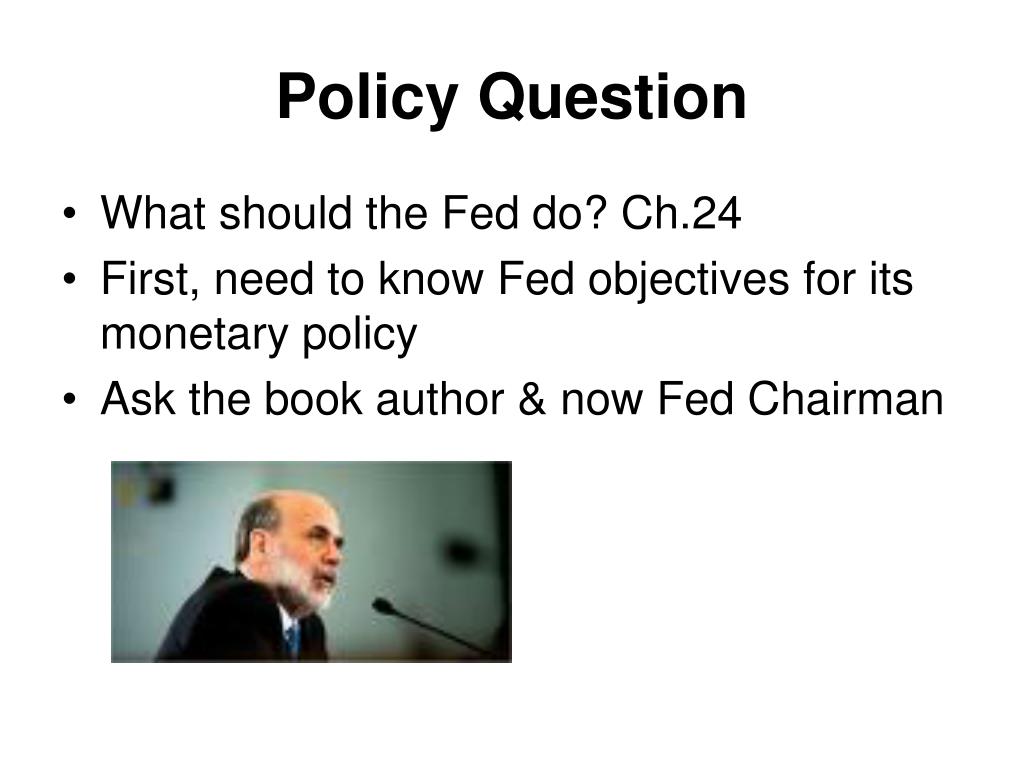 Policy Question

• What should the Fed do? Ch.24
• First, need to know Fed objectives for its monetary policy
• Ask the book author & now Fed Chairman